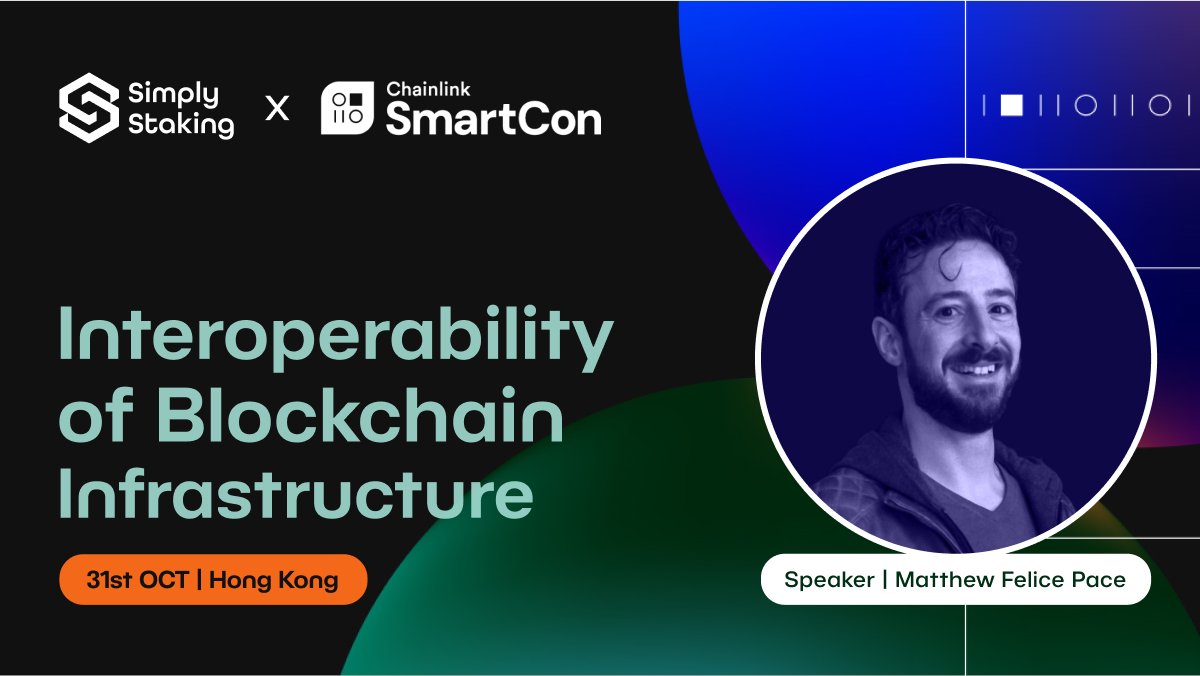 Simply Staking X Chainlink SmartCon

Interoperability of Blockchain Infrastructure

31st OCT | Hong Kong

Speaker | Matthew Felice Pace